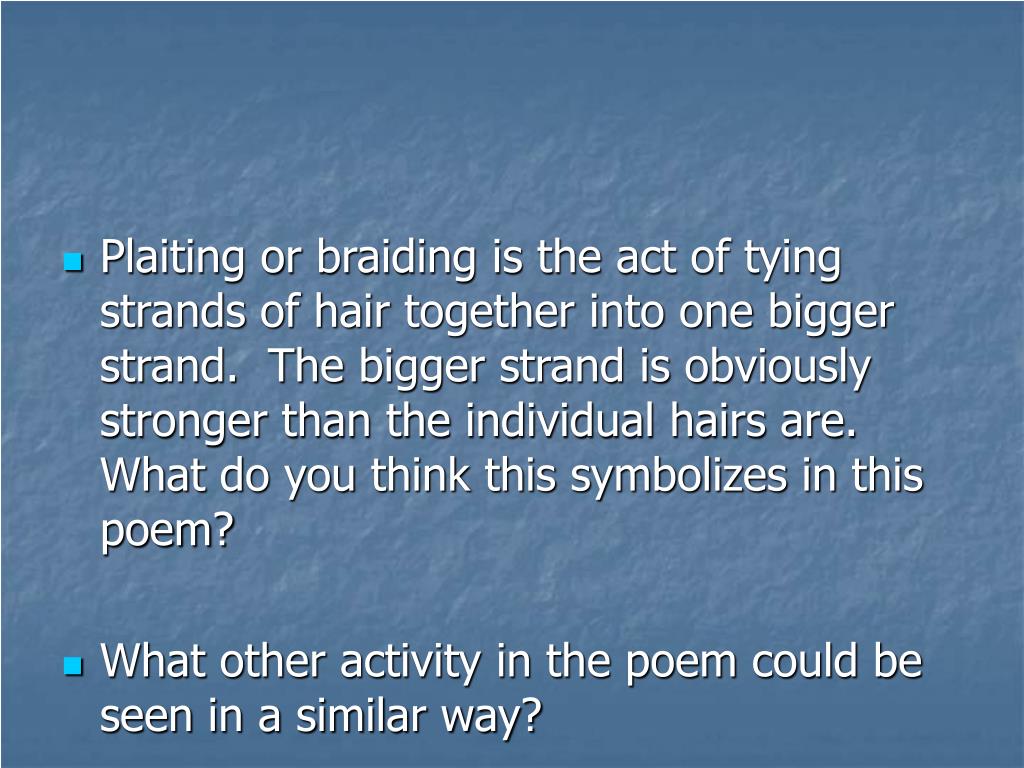 Plaiting or braiding is the act of tying strands of hair together into one bigger strand. The bigger strand is obviously stronger than the individual hairs are. What do you think this symbolizes in this poem?

What other activity in the poem could be seen in a similar way?